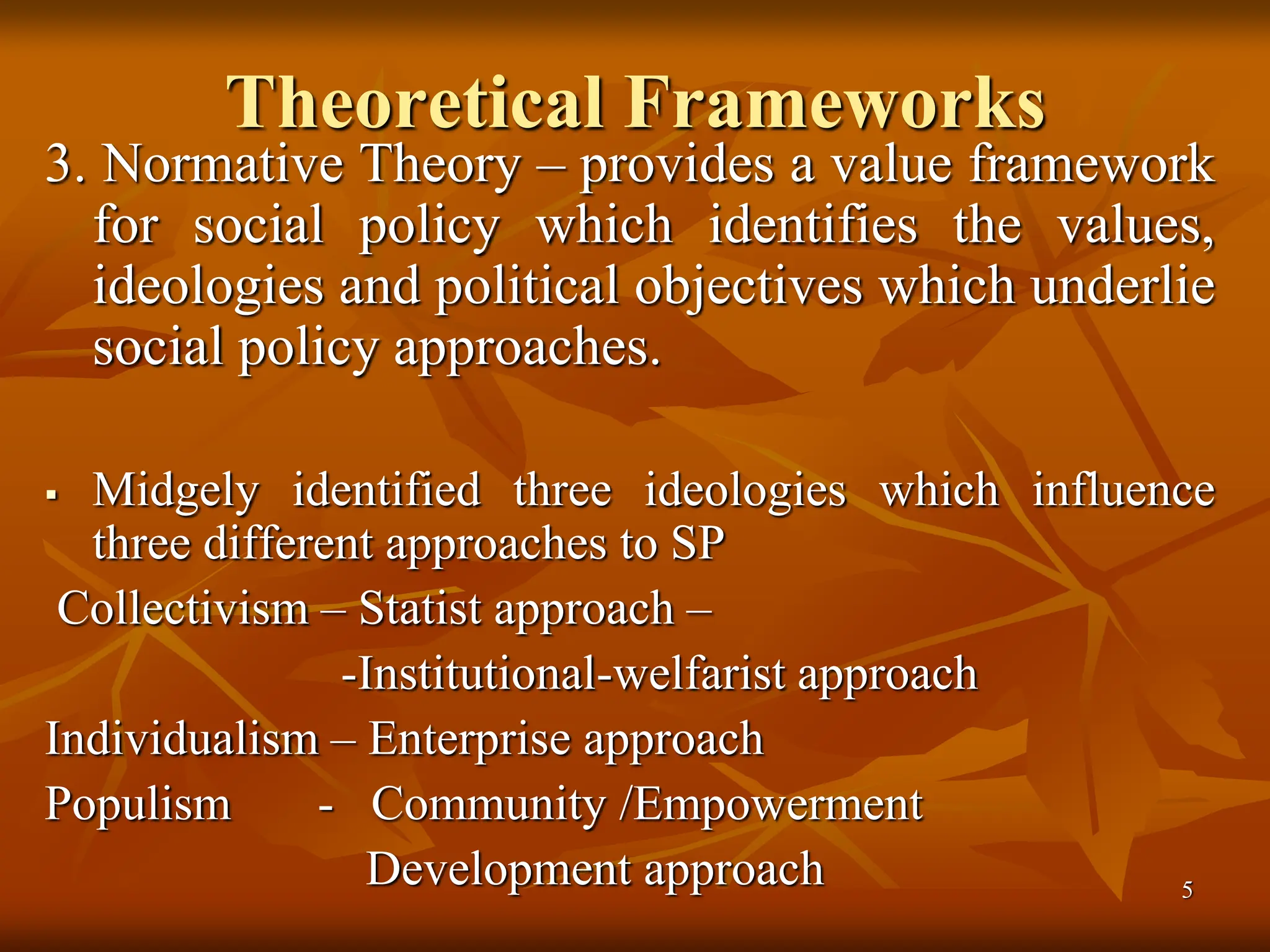 Theoretical Frameworks

3. Normative Theory – provides a value framework for social policy which identifies the values, ideologies and political objectives which underlie social policy approaches.

▪ Midgely identified three ideologies which influence three different approaches to SP

Collectivism – Statist approach –

-Institutional-welfarist approach

Individualism – Enterprise approach

Populism - Community /Empowerment

Development approach

5